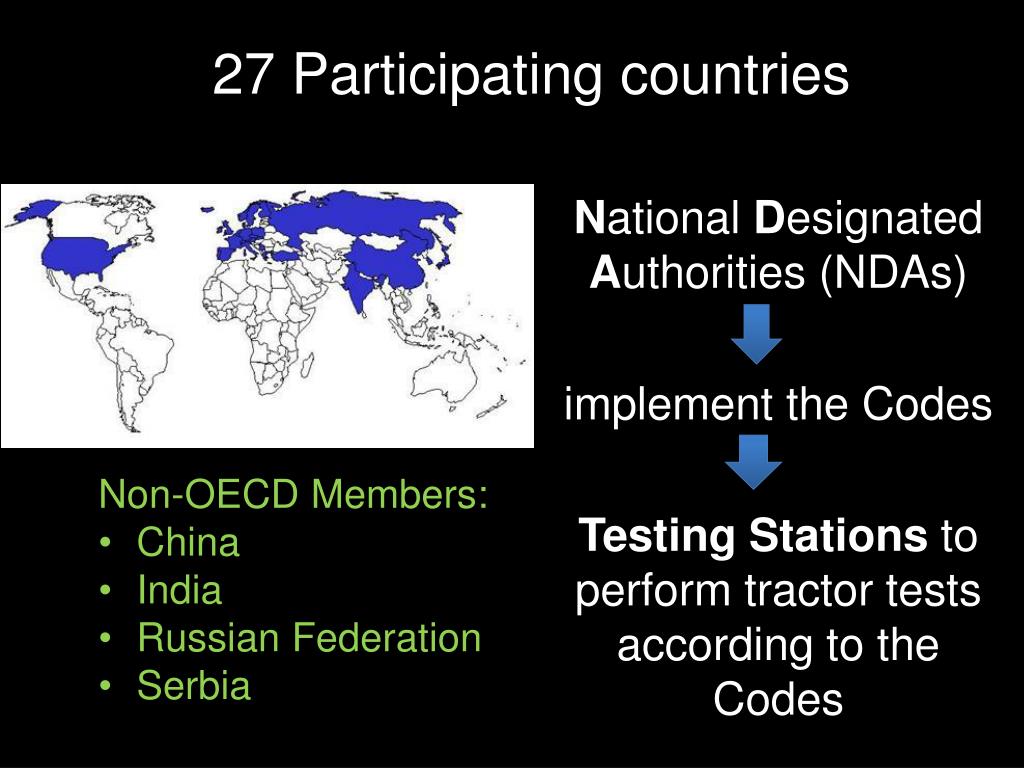 27 Participating countries

Non-OECD Members:
• China
• India
• Russian Federation
• Serbia

National Designated Authorities (NDAs)

implement the Codes

Testing Stations to perform tractor tests according to the Codes